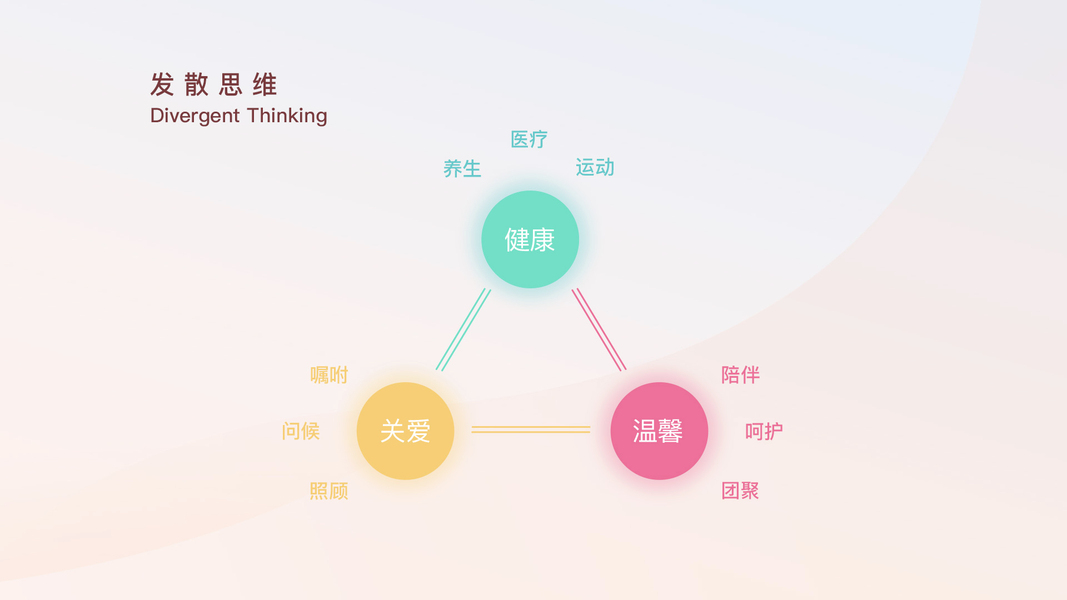 发散思维
Divergent Thinking

医疗
养生
运动
健康

嘱咐
问候
照顾
关爱

陪伴
呵护
团聚
温馨